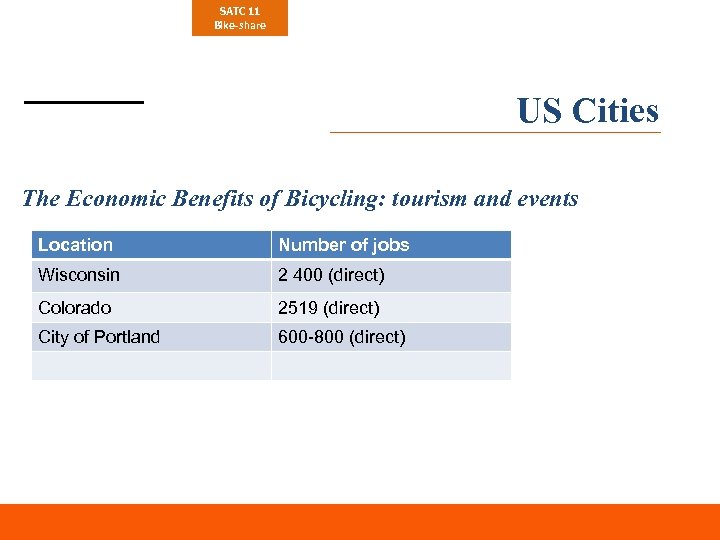 SATC 11
Bike-share

US Cities

The Economic Benefits of Bicycling: tourism and events

| Location | Number of jobs |
|---|---|
| Wisconsin | 2 400 (direct) |
| Colorado | 2519 (direct) |
| City of Portland | 600-800 (direct) |
| | |